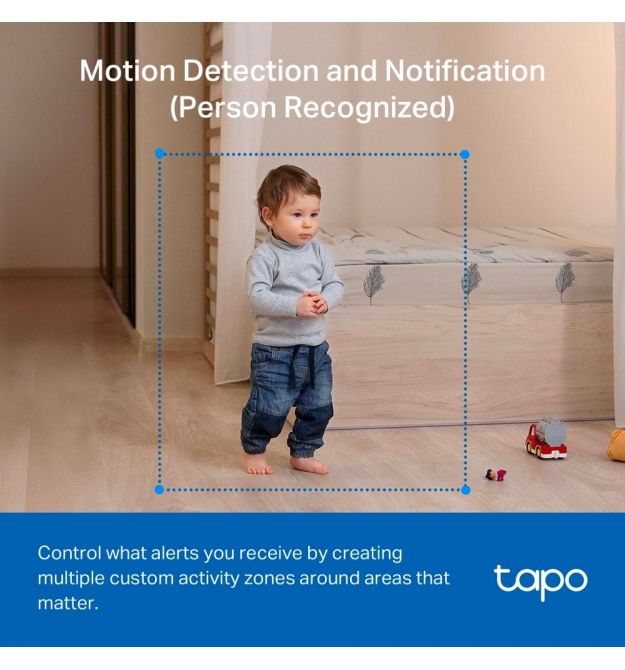 Motion Detection and Notification
(Person Recognized)

Control what alerts you receive by creating multiple custom activity zones around areas that matter.

tapo